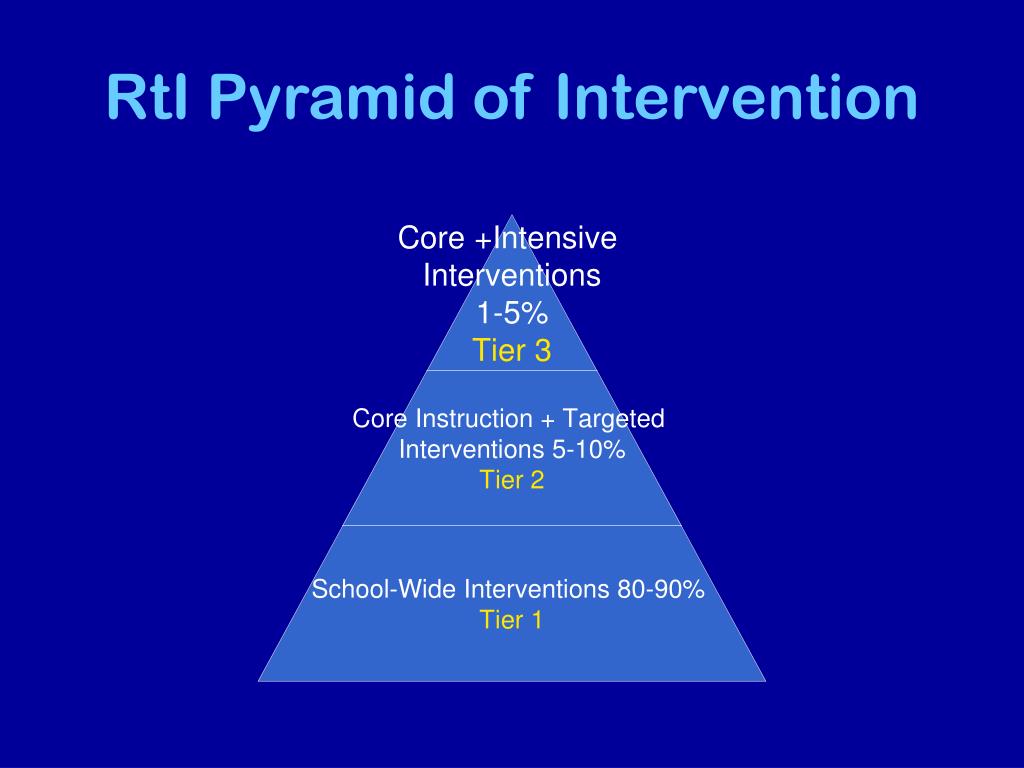 RtI Pyramid of Intervention

Core +Intensive Interventions 1-5% Tier 3

Core Instruction + Targeted Interventions 5-10% Tier 2

School-Wide Interventions 80-90% Tier 1